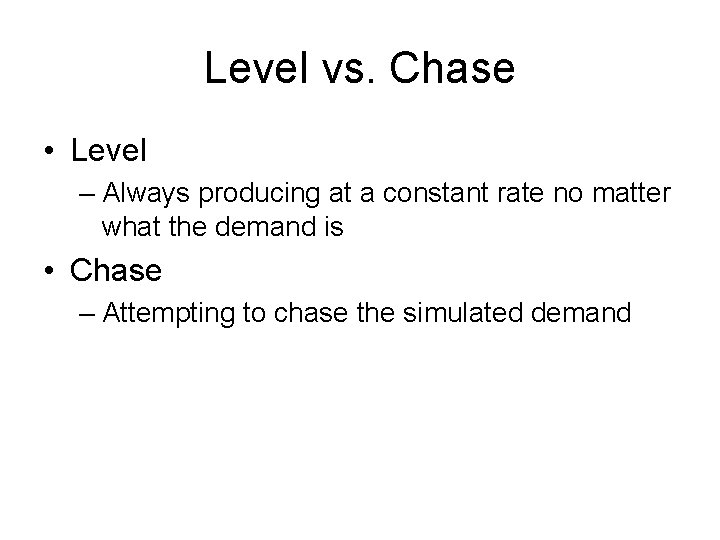 Level vs. Chase

• Level
– Always producing at a constant rate no matter what the demand is

• Chase
– Attempting to chase the simulated demand